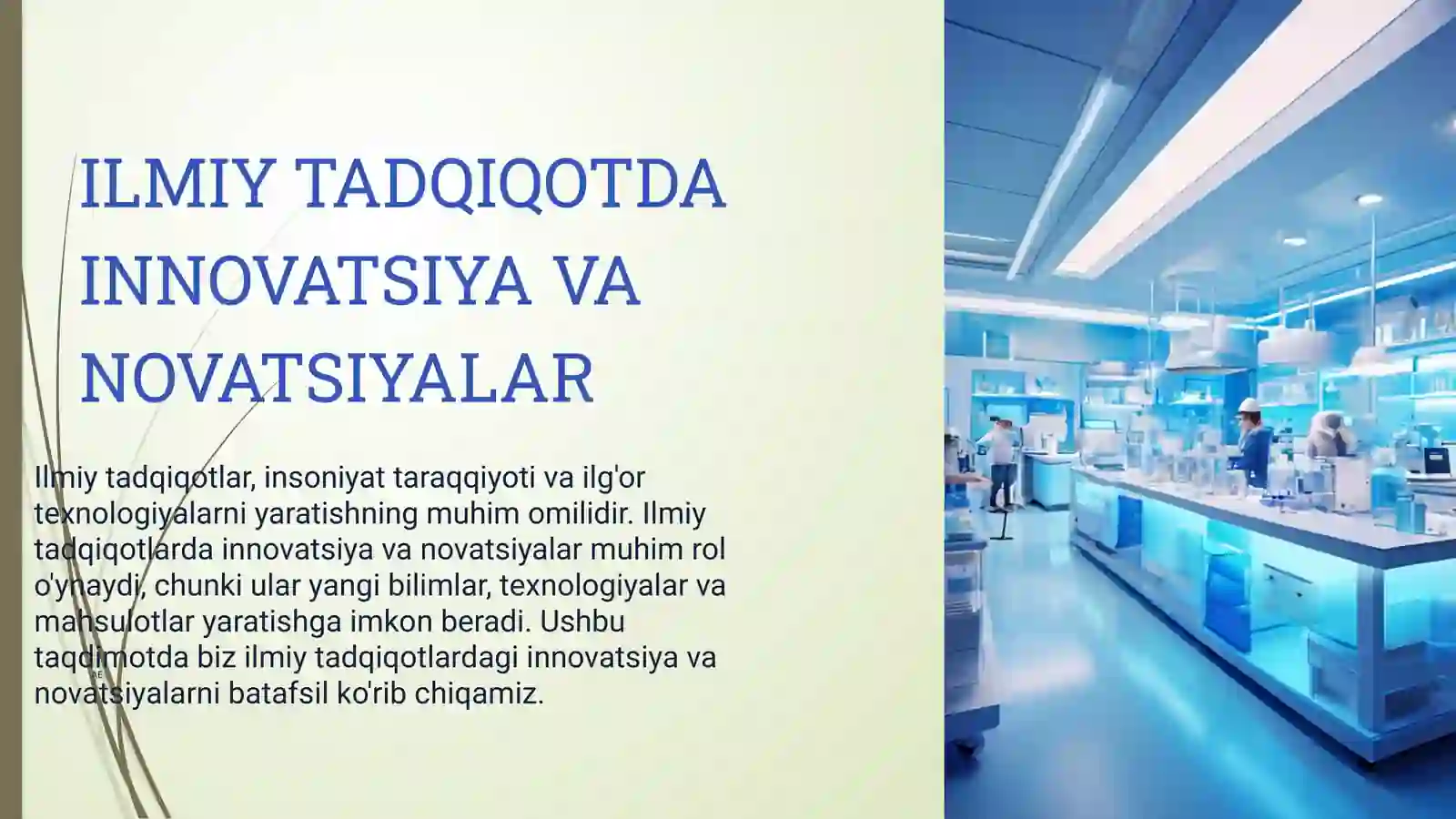 ILMIY TADQIQOTDA INNOVATSIYA VA NOVATSIYALAR

Ilmiy tadqiqotlar, insoniyat taraqqiyoti va ilg'or texnologiyalarni yaratishning muhim omilidir. Ilmiy tadqiqotlarda innovatsiya va novatsiyalar muhim rol o'ynaydi, chunki ular yangi bilimlar, texnologiyalar va mahsulotlar yaratishga imkon beradi. Ushbu taqdimotda biz ilmiy tadqiqotlardagi innovatsiya va novatsiyalarni batafsil ko'rib chiqamiz.